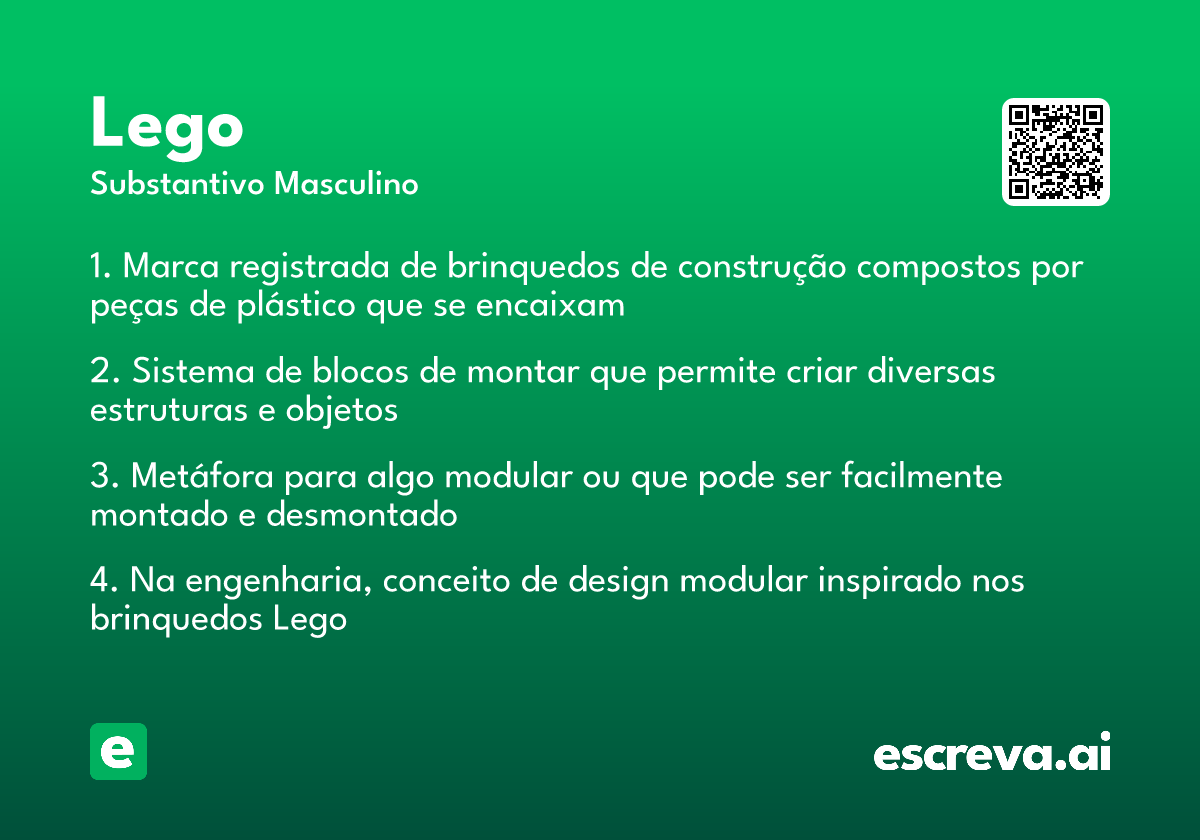 Lego
Substantivo Masculino

1. Marca registrada de brinquedos de construção compostos por peças de plástico que se encaixam

2. Sistema de blocos de montar que permite criar diversas estruturas e objetos

3. Metáfora para algo modular ou que pode ser facilmente montado e desmontado

4. Na engenharia, conceito de design modular inspirado nos brinquedos Lego

e

escreva.ai